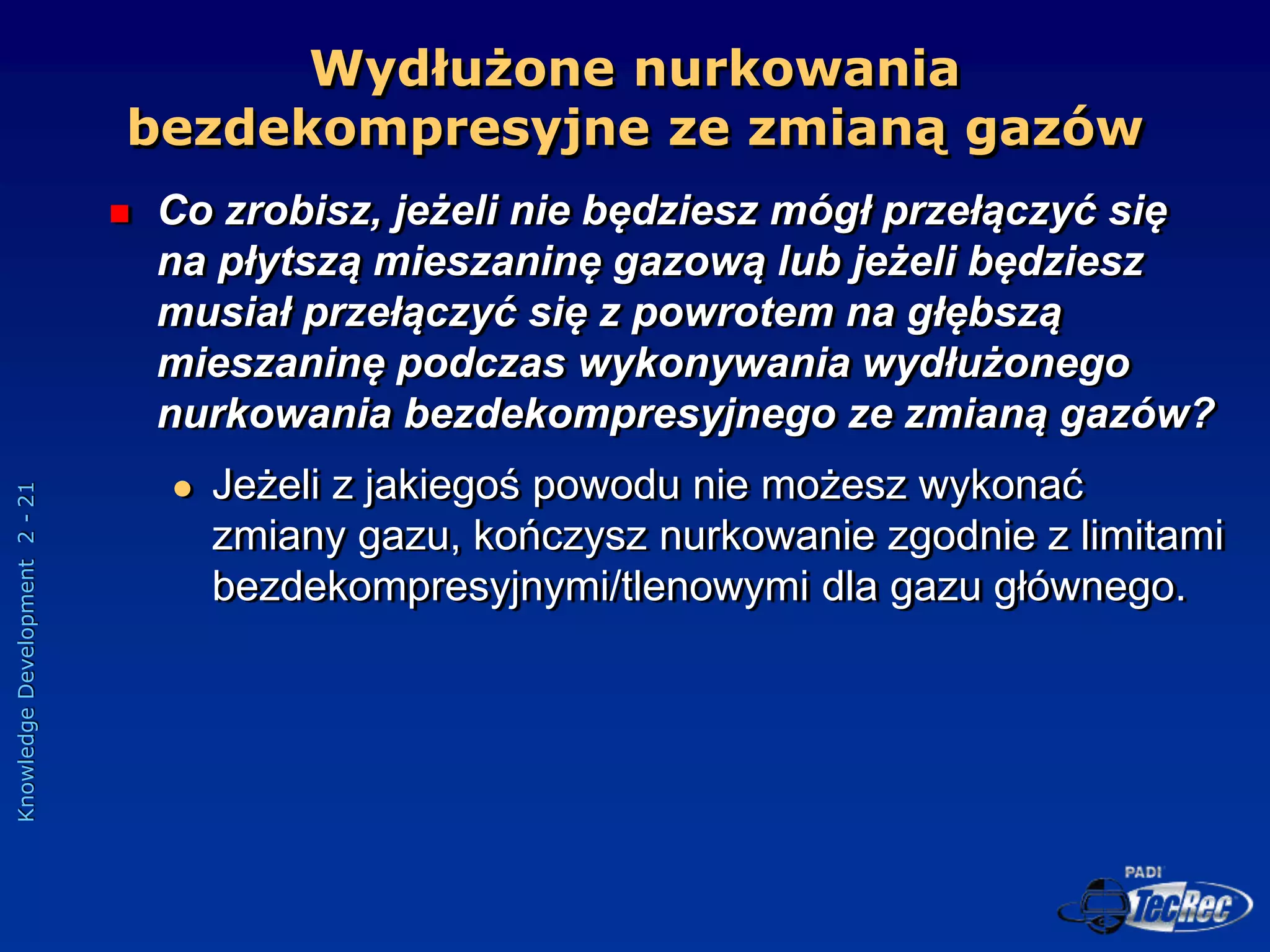 Wydłużone nurkowania bezdekompresyjne ze zmianą gazów

Co zrobisz, jeżeli nie będziesz mógł przełączyć się na płytszą mieszaninę gazową lub jeżeli będziesz musiał przełączyć się z powrotem na głębszą mieszaninę podczas wykonywania wydłużonego nurkowania bezdekompresyjnego ze zmianą gazów?

Jeżeli z jakiegoś powodu nie możesz wykonać zmiany gazu, kończysz nurkowanie zgodnie z limitami bezdekompresyjnymi/tlenowymi dla gazu głównego.

Knowledge Development 2 - 21

PADI TecRec